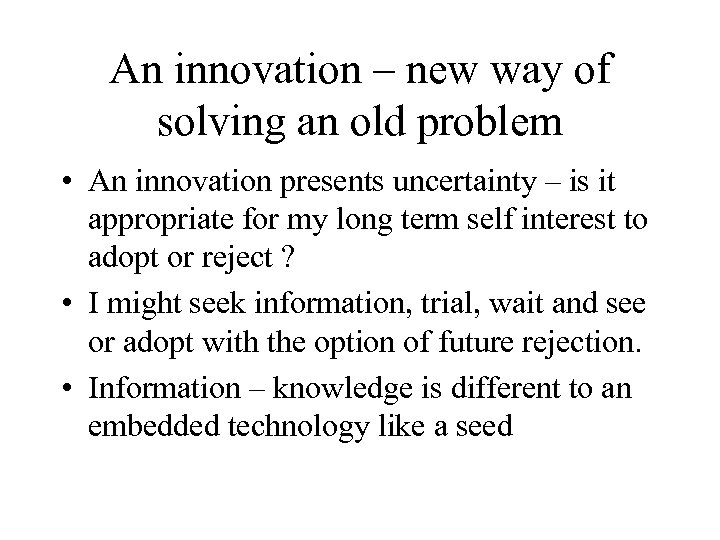 An innovation – new way of solving an old problem

• An innovation presents uncertainty – is it appropriate for my long term self interest to adopt or reject ?

• I might seek information, trial, wait and see or adopt with the option of future rejection.

• Information – knowledge is different to an embedded technology like a seed